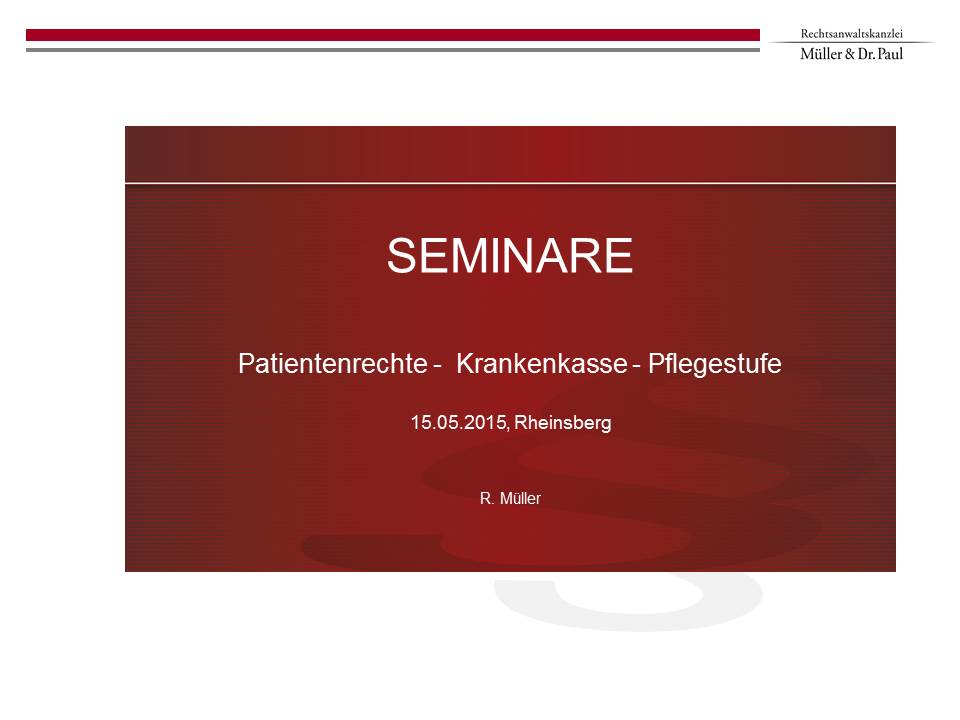 Rechtsanwaltskanzlei
Müller & Dr. Paul

SEMINARE

Patientenrechte - Krankenkasse - Pflegestufe

15.05.2015, Rheinsberg

R. Müller